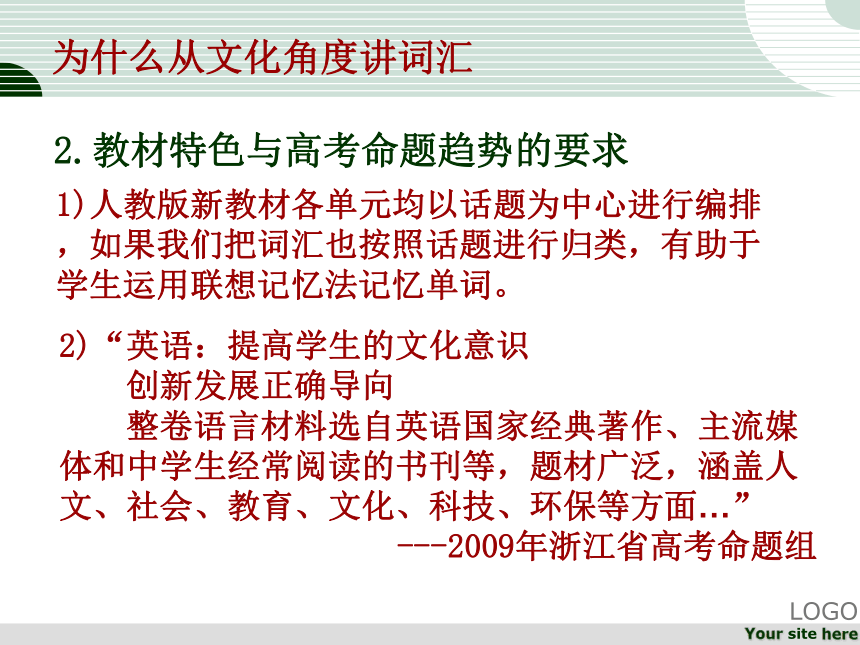 为什么从文化角度讲词汇

2.教材特色与高考命题趋势的要求

1)人教版新教材各单元均以话题为中心进行编排，如果我们把词汇也按照话题进行归类，有助于学生运用联想记忆法记忆单词。

2)“英语：提高学生的文化意识
创新发展正确导向
整卷语言材料选自英语国家经典著作、主流媒体和中学生经常阅读的书刊等，题材广泛，涵盖人文、社会、教育、文化、科技、环保等方面…”
---2009年浙江省高考命题组

LOGO
Your site here